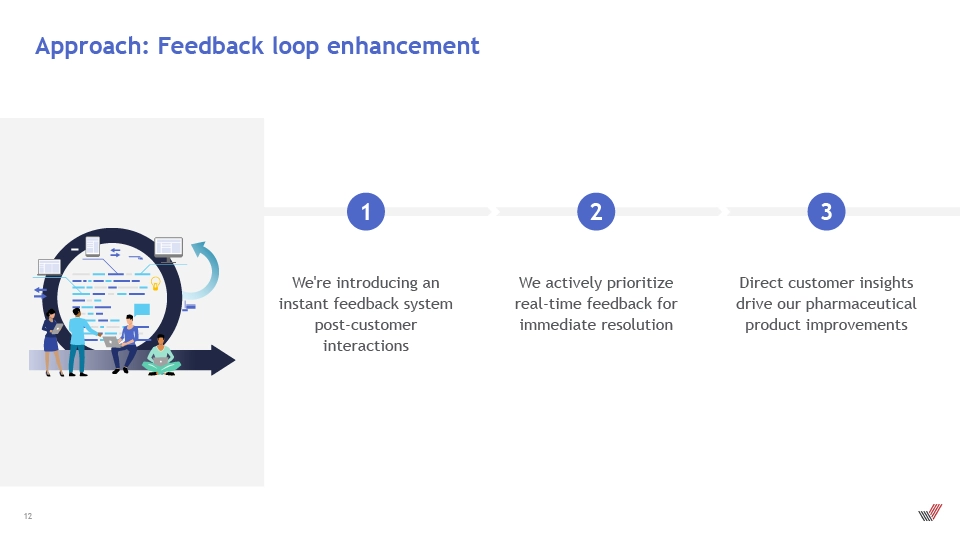 Approach: Feedback loop enhancement

1

We're introducing an instant feedback system post-customer interactions

2

We actively prioritize real-time feedback for immediate resolution

3

Direct customer insights drive our pharmaceutical product improvements

12